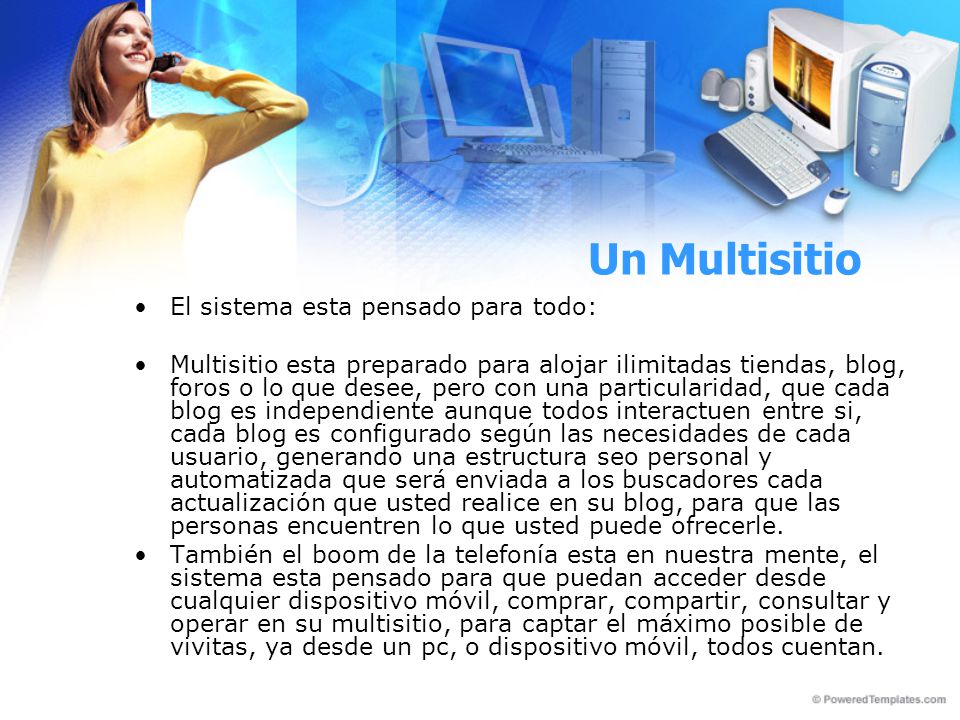 Un Multisitio

• El sistema esta pensado para todo:

• Multisitio esta preparado para alojar ilimitadas tiendas, blog, foros o lo que desee, pero con una particularidad, que cada blog es independiente aunque todos interactuen entre si, cada blog es configurado según las necesidades de cada usuario, generando una estructura seo personal y automatizada que será enviada a los buscadores cada actualización que usted realice en su blog, para que las personas encuentren lo que usted puede ofrecerle.

• También el boom de la telefonía esta en nuestra mente, el sistema esta pensado para que puedan acceder desde cualquier dispositivo móvil, comprar, compartir, consultar y operar en su multisitio, para captar el máximo posible de vivitas, ya desde un pc, o dispositivo móvil, todos cuentan.

© PoweredTemplates.com